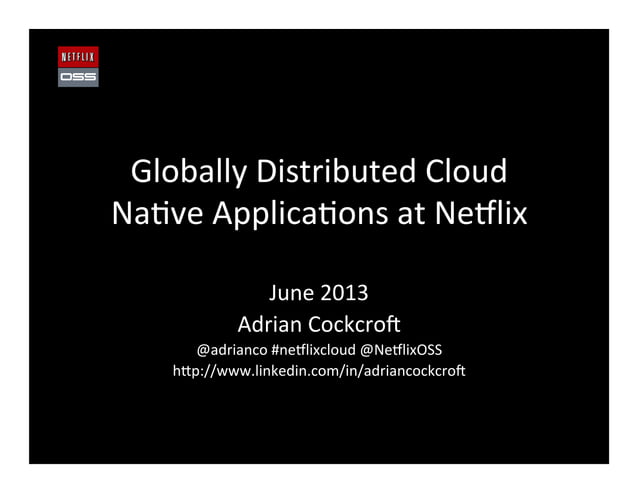 NETFLIX
OSS

Globally Distributed Cloud Native Applications at Netflix

June 2013
Adrian Cockcroft
@adrianco #netflixcloud @NetflixOSS
http://www.linkedin.com/in/adriancockcroft